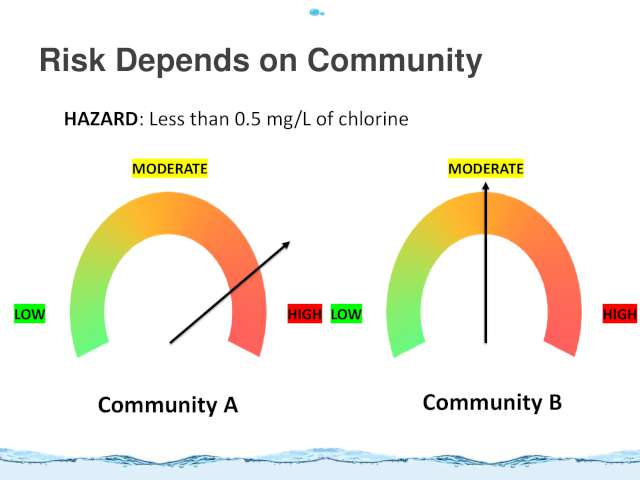 Risk Depends on Community

HAZARD: Less than 0.5 mg/L of chlorine

MODERATE

LOW

HIGH

Community A

MODERATE

LOW

HIGH

Community B